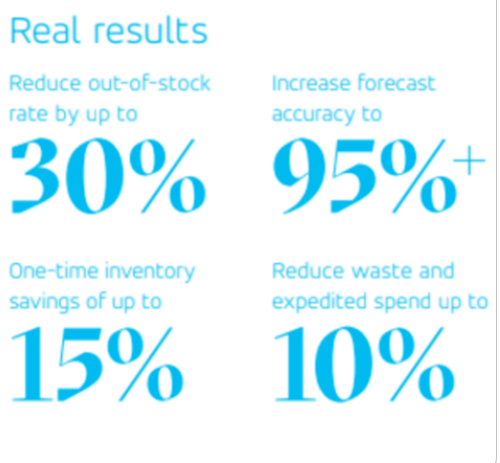 Real results

Reduce out-of-stock rate by up to

30%

Increase forecast accuracy to

95%+

One-time inventory savings of up to

15%

Reduce waste and expedited spend up to

10%